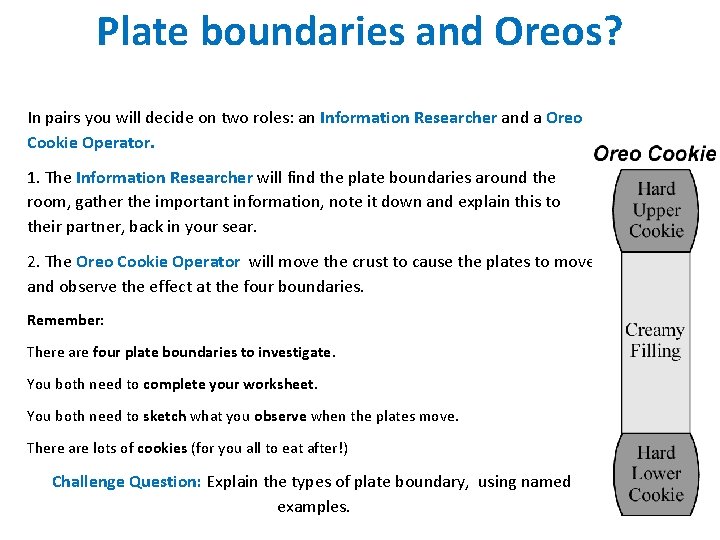 Plate boundaries and Oreos?

In pairs you will decide on two roles: an Information Researcher and a Oreo Cookie Operator.

1. The Information Researcher will find the plate boundaries around the room, gather the important information, note it down and explain this to their partner, back in your sear.

2. The Oreo Cookie Operator will move the crust to cause the plates to move and observe the effect at the four boundaries.

Remember:

There are four plate boundaries to investigate.

You both need to complete your worksheet.

You both need to sketch what you observe when the plates move.

There are lots of cookies (for you all to eat after!)

Challenge Question: Explain the types of plate boundary, using named examples.

Oreo Cookie

Hard Upper Cookie

Creamy Filling

Hard Lower Cookie